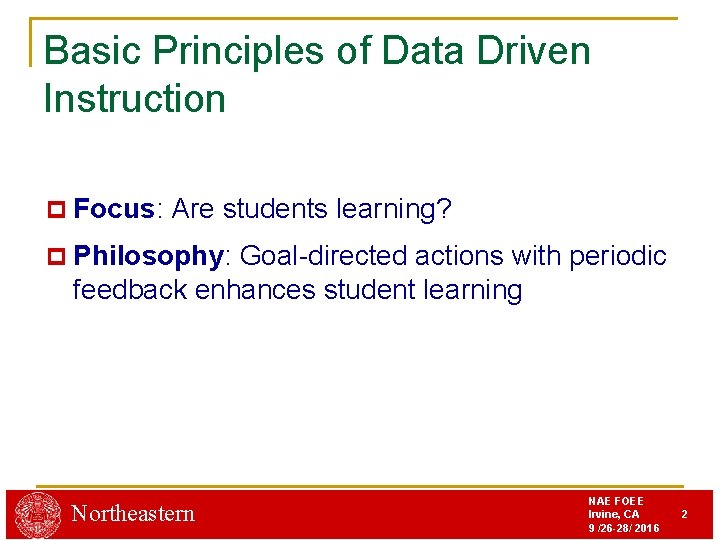 Basic Principles of Data Driven Instruction

Focus: Are students learning?

Philosophy: Goal-directed actions with periodic feedback enhances student learning

Northeastern

NAE FOEE
Irvine, CA
9 /26-28/ 2016

2